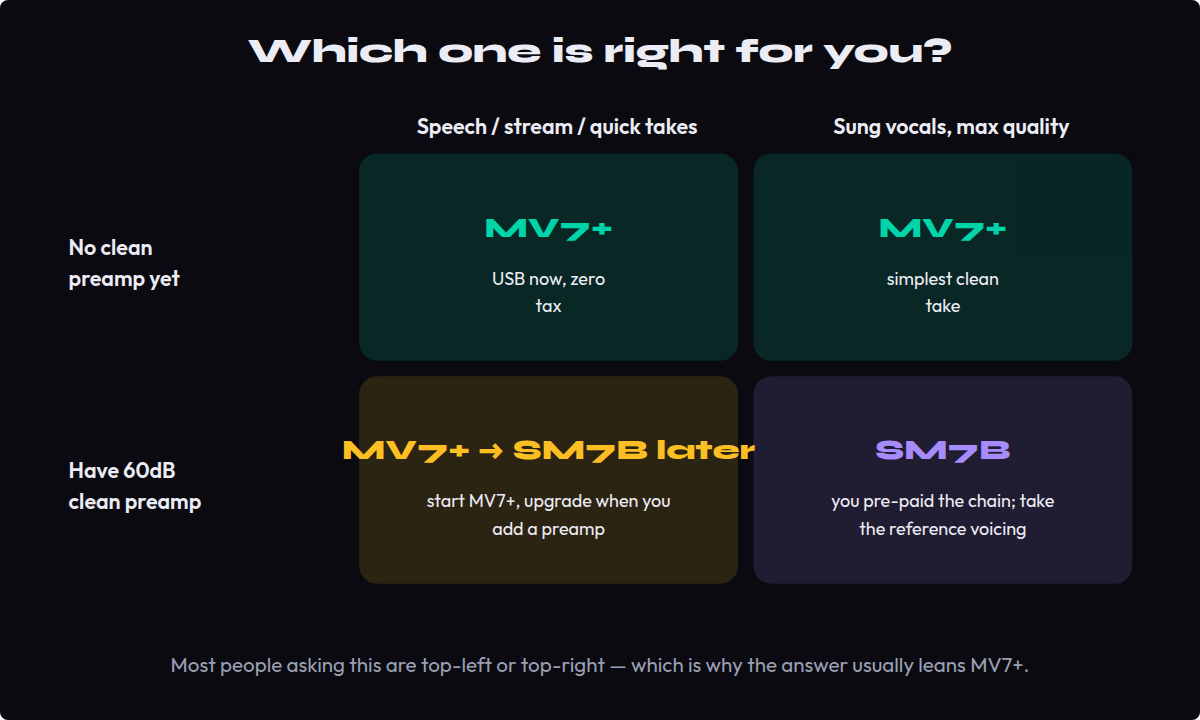 Which one is right for you?

| | Speech / stream / quick takes | Sung vocals, max quality |
|---|---|---|
| No clean preamp yet | MV7+ USB now, zero tax | MV7+ simplest clean take |
| Have 60dB clean preamp | MV7+ → SM7B later start MV7+, upgrade when you add a preamp | SM7B you pre-paid the chain; take the reference voicing |

Most people asking this are top-left or top-right — which is why the answer usually leans MV7+.